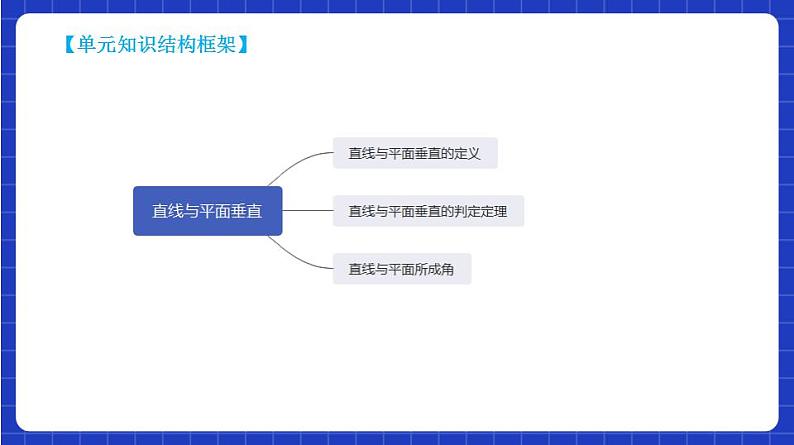 【单元知识结构框架】

直线与平面垂直

直线与平面垂直的定义

直线与平面垂直的判定定理

直线与平面所成角